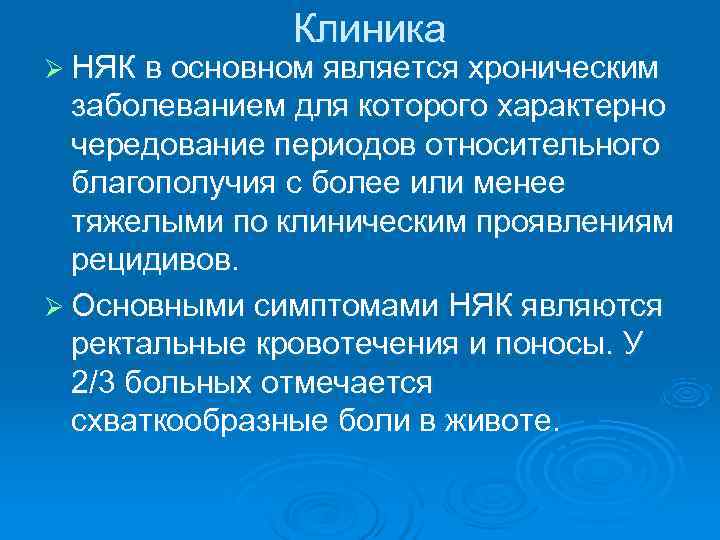 Клиника

➢ НЯК в основном является хроническим заболеванием для которого характерно чередование периодов относительного благополучия с более или менее тяжелыми по клиническим проявлениям рецидивов.

➢ Основными симптомами НЯК являются ректальные кровотечения и поносы. У 2/3 больных отмечается схваткообразные боли в животе.